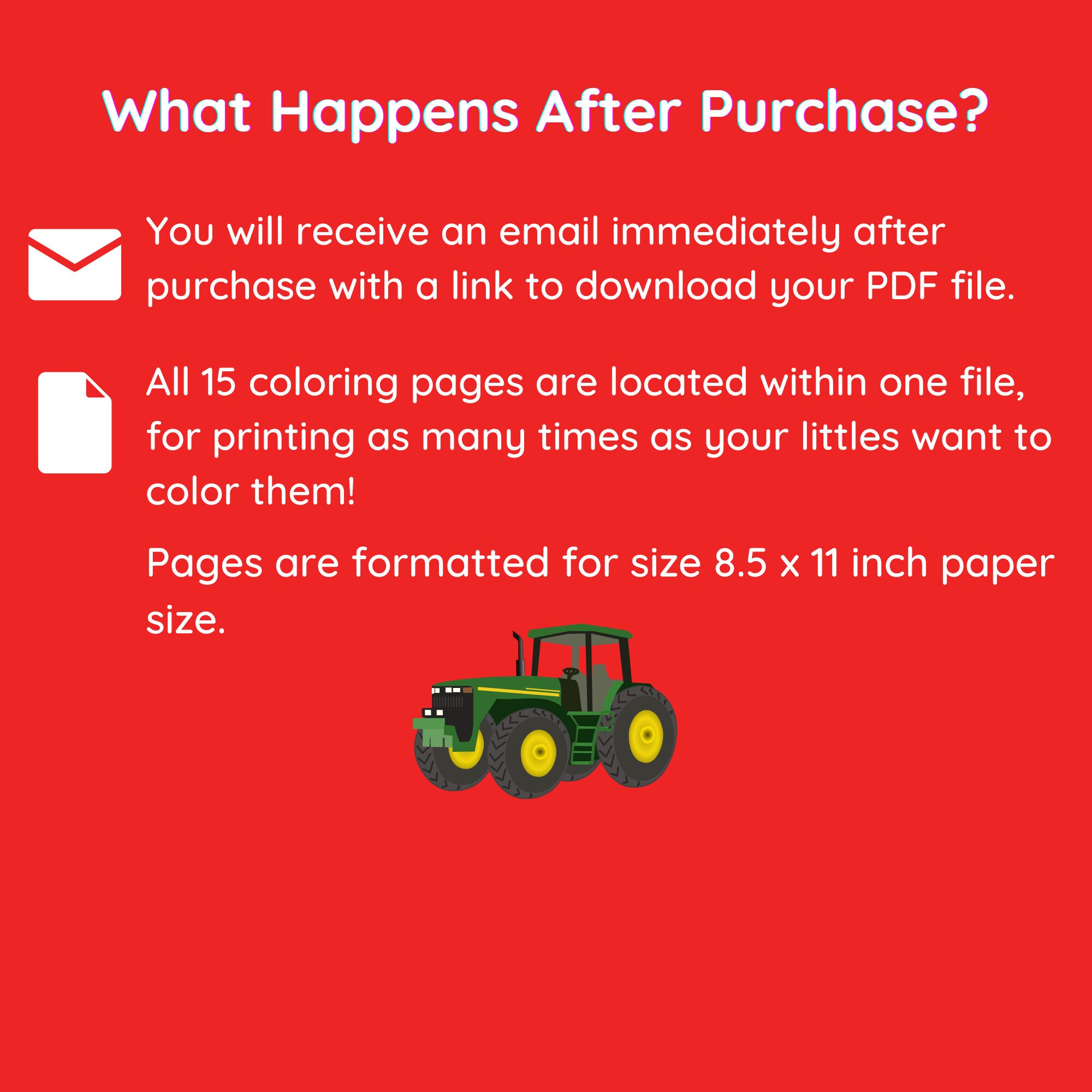 What Happens After Purchase?

You will receive an email immediately after purchase with a link to download your PDF file.

All 15 coloring pages are located within one file, for printing as many times as your littles want to color them!

Pages are formatted for size 8.5 x 11 inch paper size.